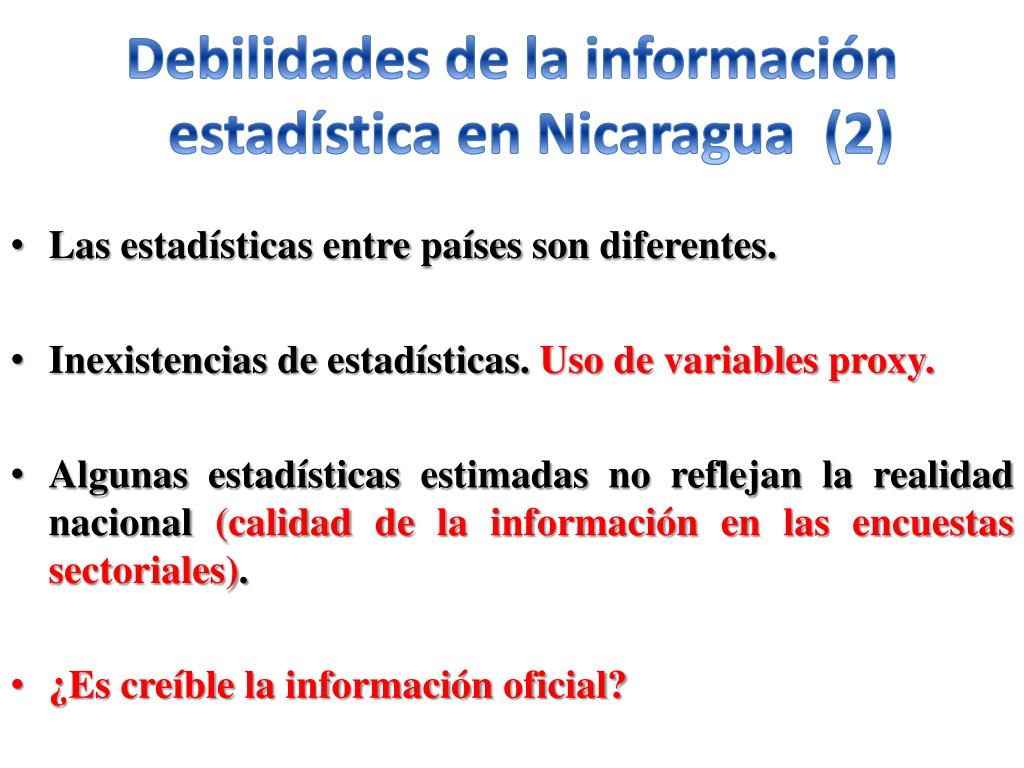 Debilidades de la información estadística en Nicaragua (2)

• Las estadísticas entre países son diferentes.

• Inexistencias de estadísticas. Uso de variables proxy.

• Algunas estadísticas estimadas no reflejan la realidad nacional (calidad de la información en las encuestas sectoriales).

• ¿Es creíble la información oficial?